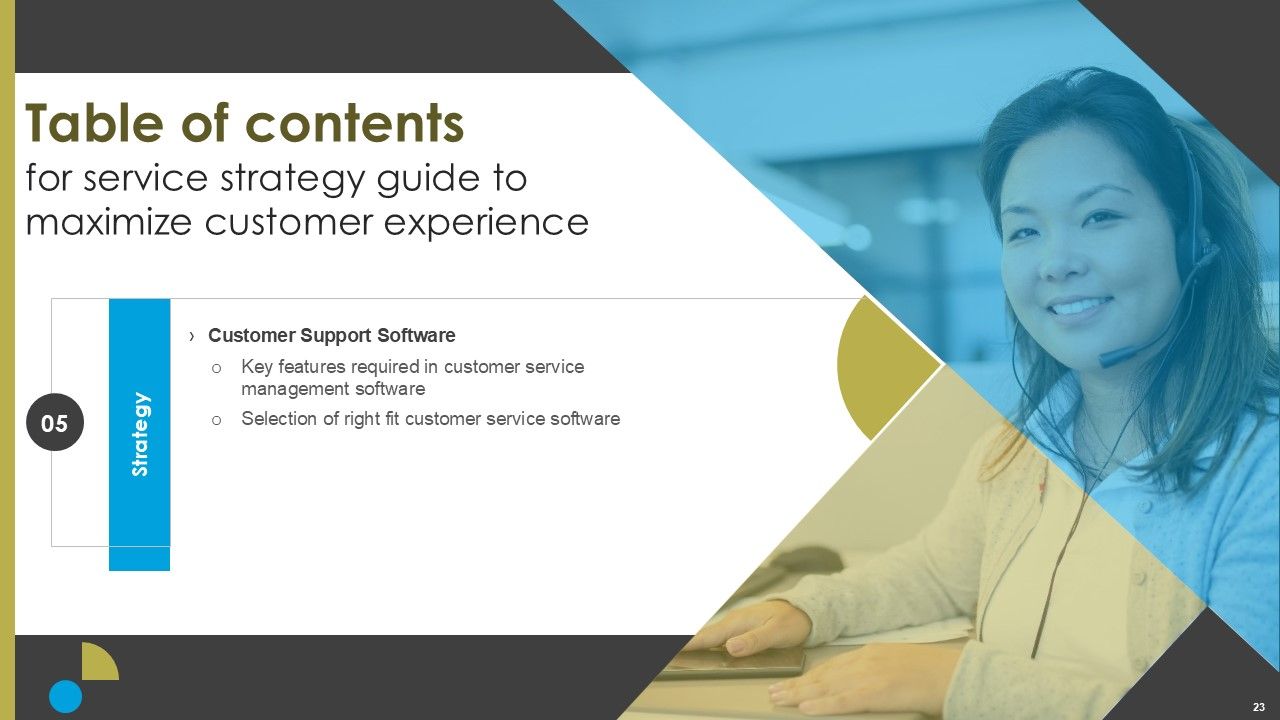 Table of contents
for service strategy guide to maximize customer experience

05

Strategy

› Customer Support Software
o Key features required in customer service management software
o Selection of right fit customer service software

23